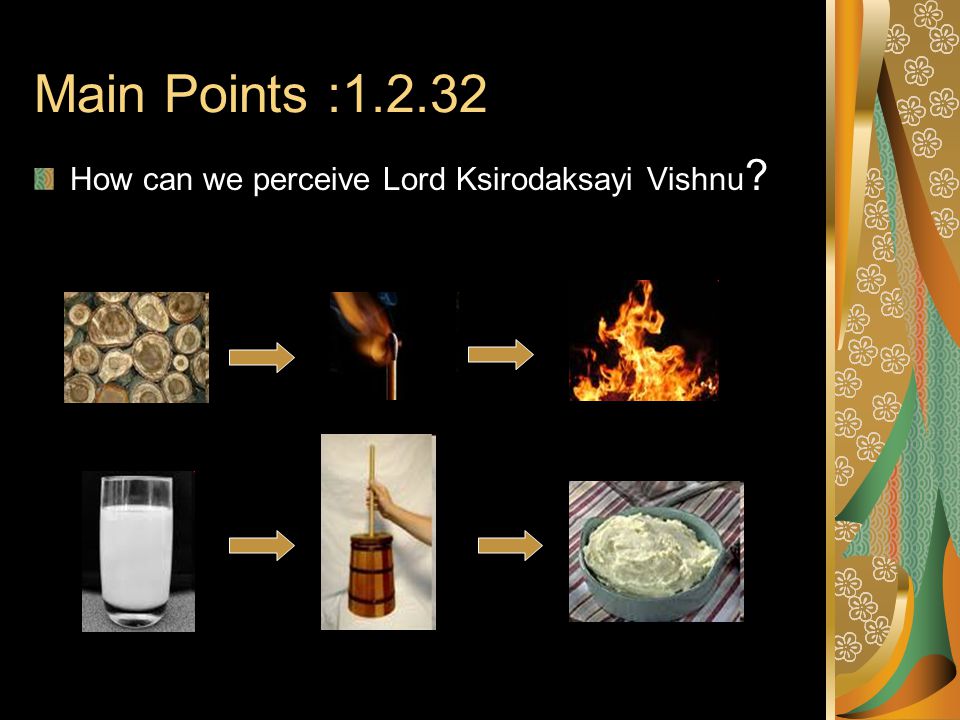 Main Points :1.2.32

How can we perceive Lord Ksirodaksayi Vishnu?